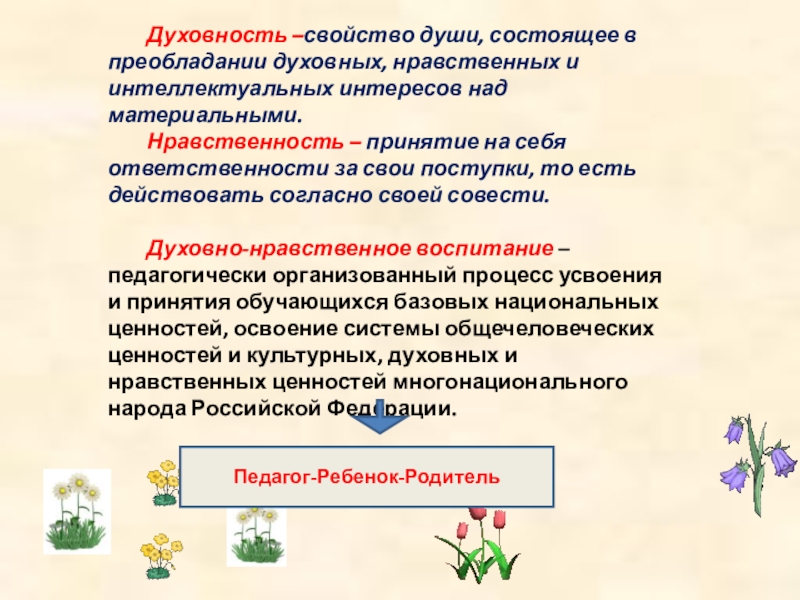 Духовность –свойство души, состоящее в преобладании духовных, нравственных и интеллектуальных интересов над материальными.

Нравственность – принятие на себя ответственности за свои поступки, то есть действовать согласно своей совести.

Духовно-нравственное воспитание – педагогически организованный процесс усвоения и принятия обучающихся базовых национальных ценностей, освоение системы общечеловеческих ценностей и культурных, духовных и нравственных ценностей многонационального народа Российской Федерации.

Педагог-Ребенок-Родитель